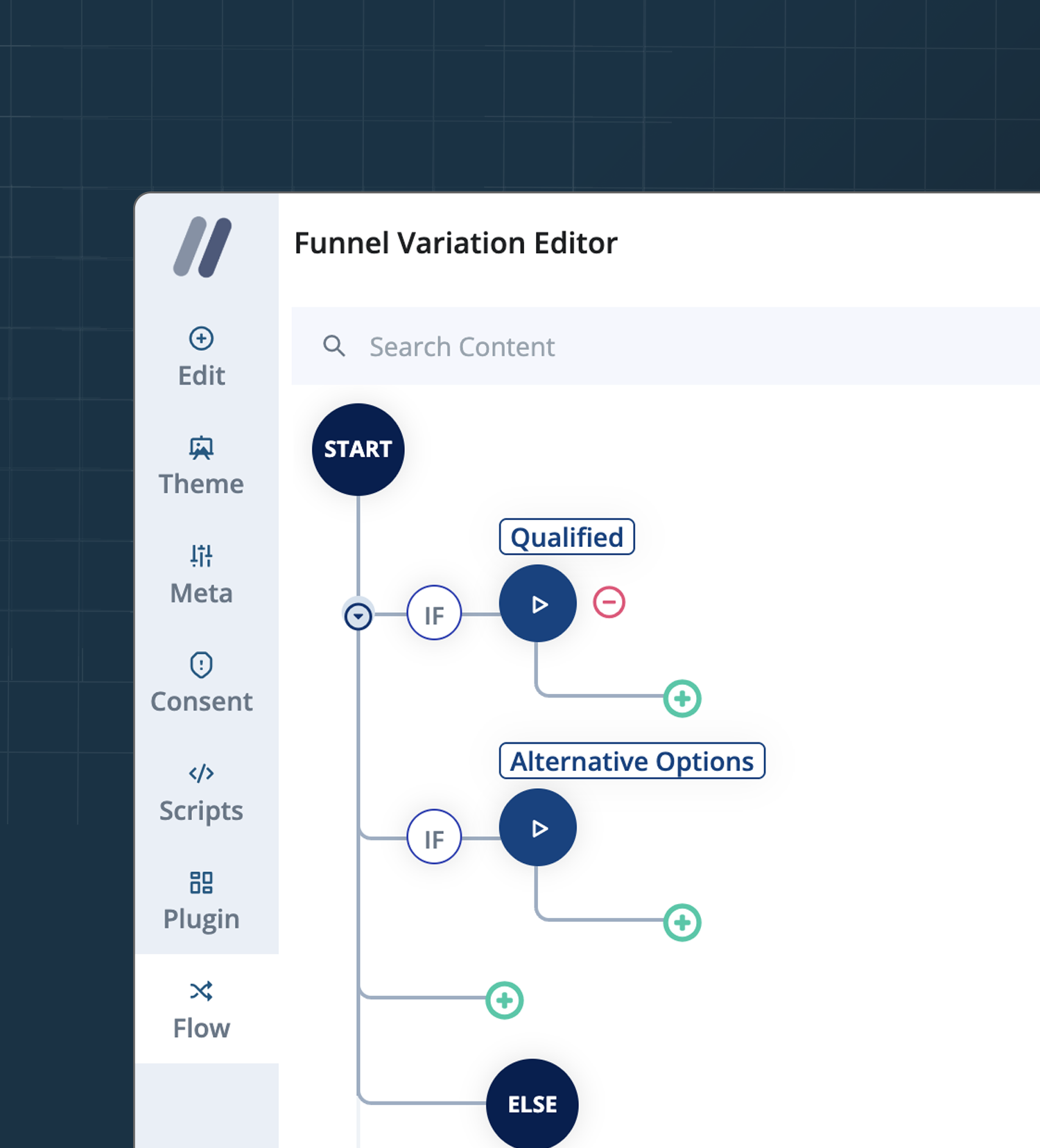 Edit

Theme

Meta

Consent

Scripts

Plugin

Flow

Funnel Variation Editor

Search Content

START

Qualified

IF

Alternative Options

IF

ELSE